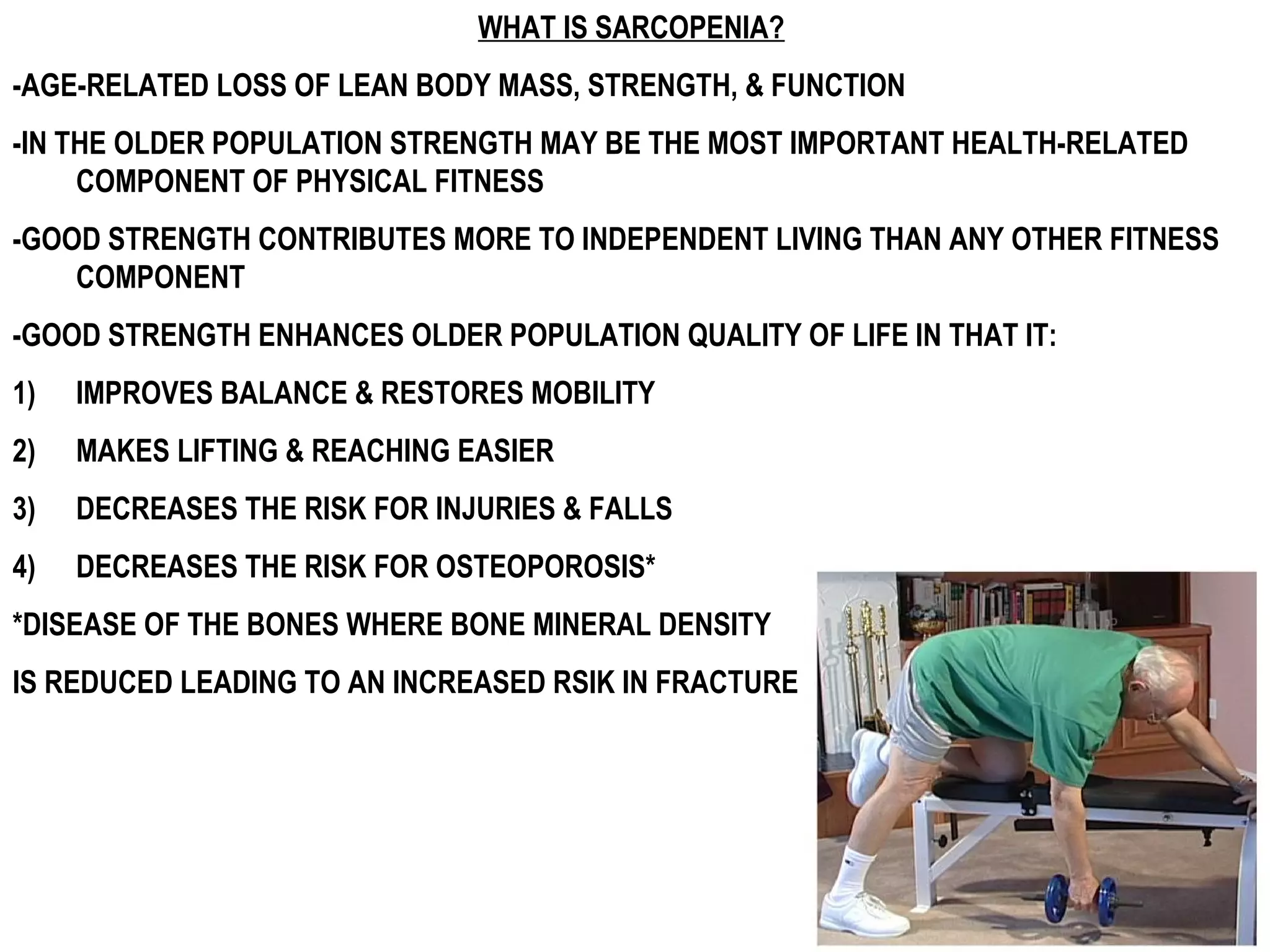 WHAT IS SARCOPENIA?

-AGE-RELATED LOSS OF LEAN BODY MASS, STRENGTH, & FUNCTION

-IN THE OLDER POPULATION STRENGTH MAY BE THE MOST IMPORTANT HEALTH-RELATED COMPONENT OF PHYSICAL FITNESS

-GOOD STRENGTH CONTRIBUTES MORE TO INDEPENDENT LIVING THAN ANY OTHER FITNESS COMPONENT

-GOOD STRENGTH ENHANCES OLDER POPULATION QUALITY OF LIFE IN THAT IT:

1) IMPROVES BALANCE & RESTORES MOBILITY

2) MAKES LIFTING & REACHING EASIER

3) DECREASES THE RISK FOR INJURIES & FALLS

4) DECREASES THE RISK FOR OSTEOPOROSIS*

*DISEASE OF THE BONES WHERE BONE MINERAL DENSITY

IS REDUCED LEADING TO AN INCREASED RSIK IN FRACTURE